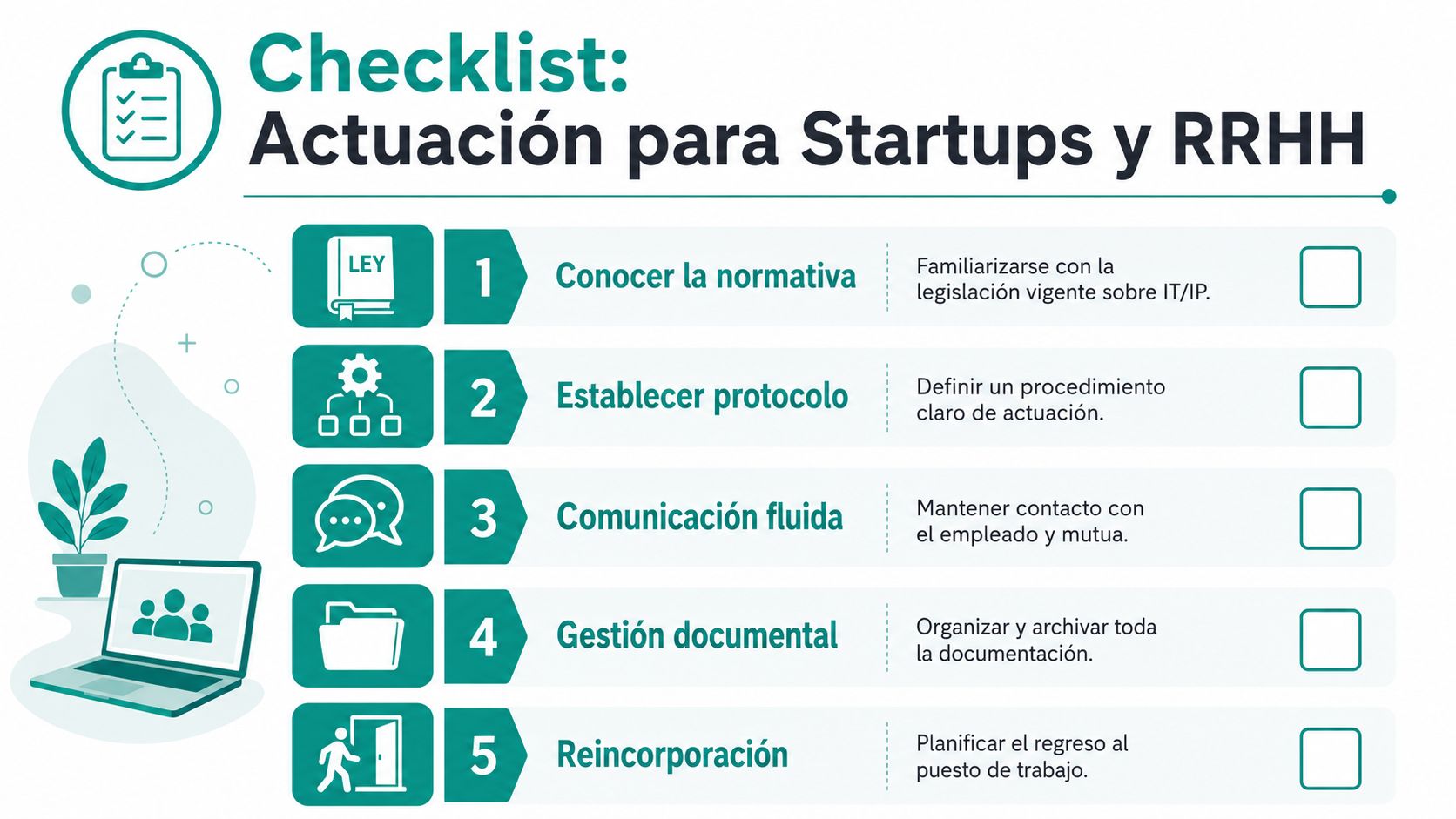 Checklist:
Actuación para Startups y RRHH

LEY

1 Conocer la normativa
Familiarizarse con la legislación vigente sobre IT/IP.

2 Establecer protocolo
Definir un procedimiento claro de actuación.

3 Comunicación fluida
Mantener contacto con el empleado y mutua.

4 Gestión documental
Organizar y archivar toda la documentación.

5 Reincorporación
Planificar el regreso al puesto de trabajo.